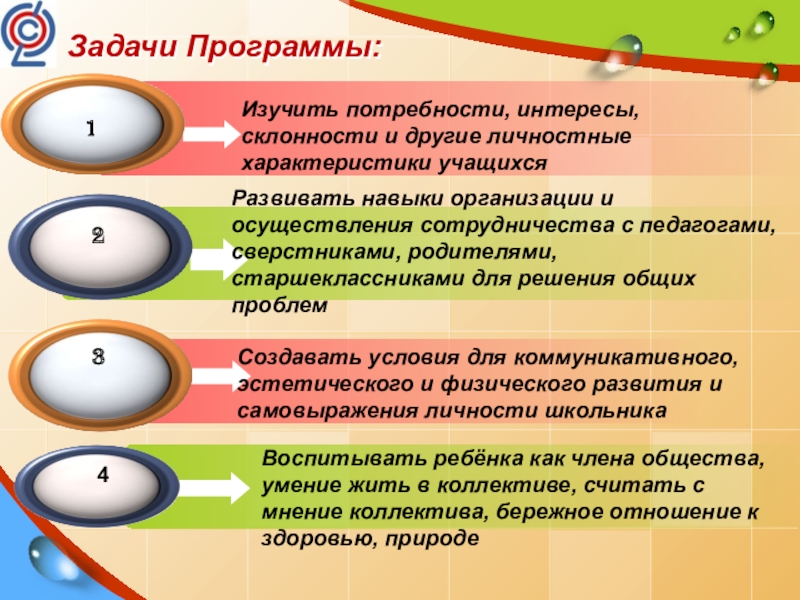 Задачи Программы:

1

Изучить потребности, интересы, склонности и другие личностные характеристики учащихся

2

Развивать навыки организации и осуществления сотрудничества с педагогами, сверстниками, родителями, старшеклассниками для решения общих проблем

3

Создавать условия для коммуникативного, эстетического и физического развития и самовыражения личности школьника

4

Воспитывать ребёнка как члена общества, умение жить в коллективе, считать с мнение коллектива, бережное отношение к здоровью, природе